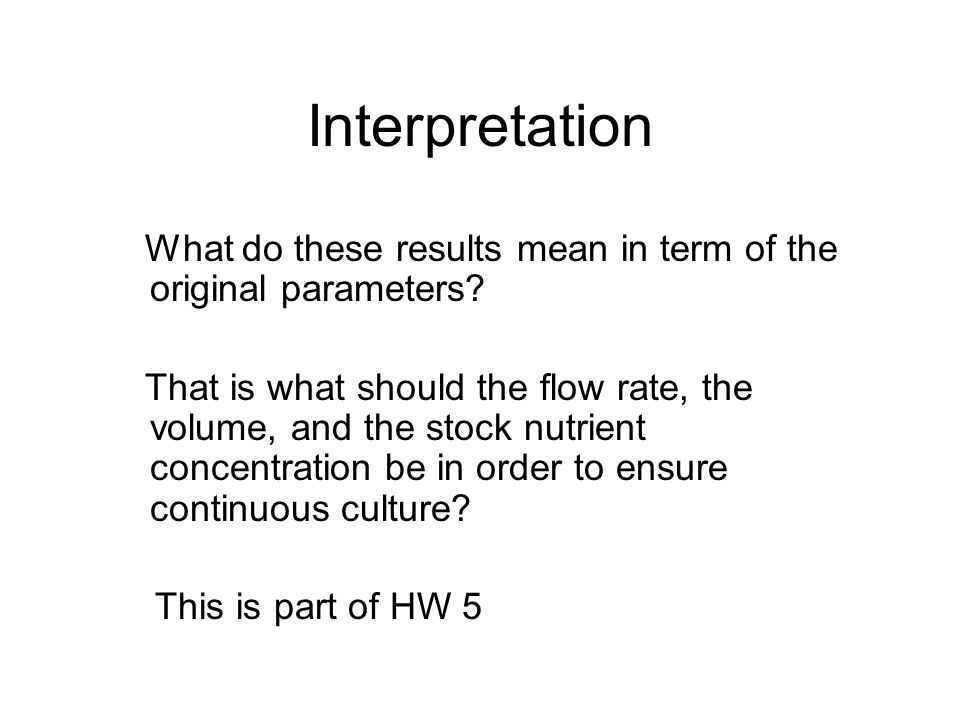 Interpretation

What do these results mean in term of the original parameters?

That is what should the flow rate, the volume, and the stock nutrient concentration be in order to ensure continuous culture?

This is part of HW 5